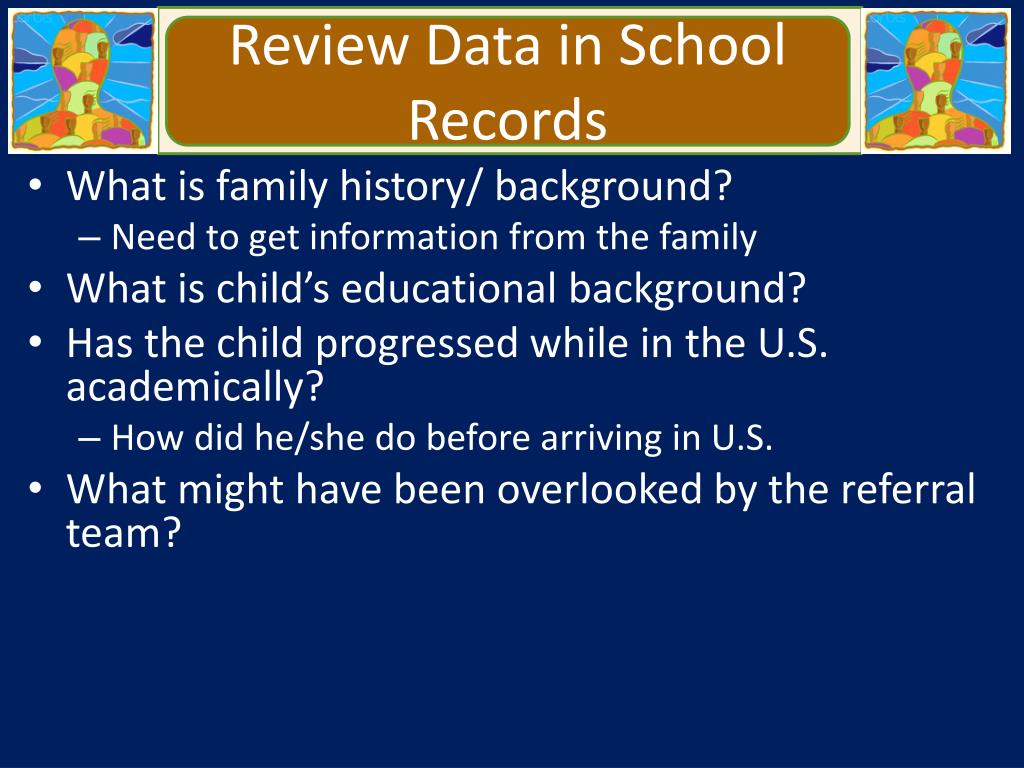 Review Data in School Records

• What is family history/ background?
  – Need to get information from the family
• What is child's educational background?
• Has the child progressed while in the U.S. academically?
  – How did he/she do before arriving in U.S.
• What might have been overlooked by the referral team?